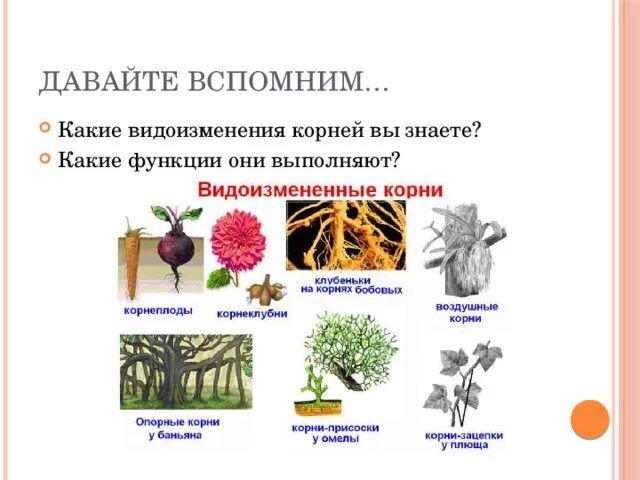 ДАВАЙТЕ ВСПОМНИМ...

Какие видоизменения корней вы знаете?

Какие функции они выполняют?

Видоизмененные корни

корнеплоды

корнеклубни

клубеньки на корнях бобовых

воздушные корни

Опорные корни у баньяна

корни-присоски у омелы

корни-зацепки у плюща